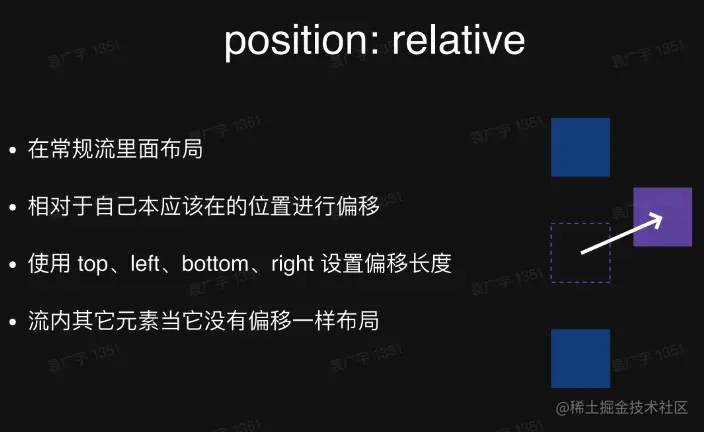 position: relative

• 在常规流里面布局

• 相对于自己本应该在的位置进行偏移

• 使用 top、left、bottom、right 设置偏移长度

• 流内其它元素当它没有偏移一样布局

袁广宇 1351

@稀土掘金技术社区